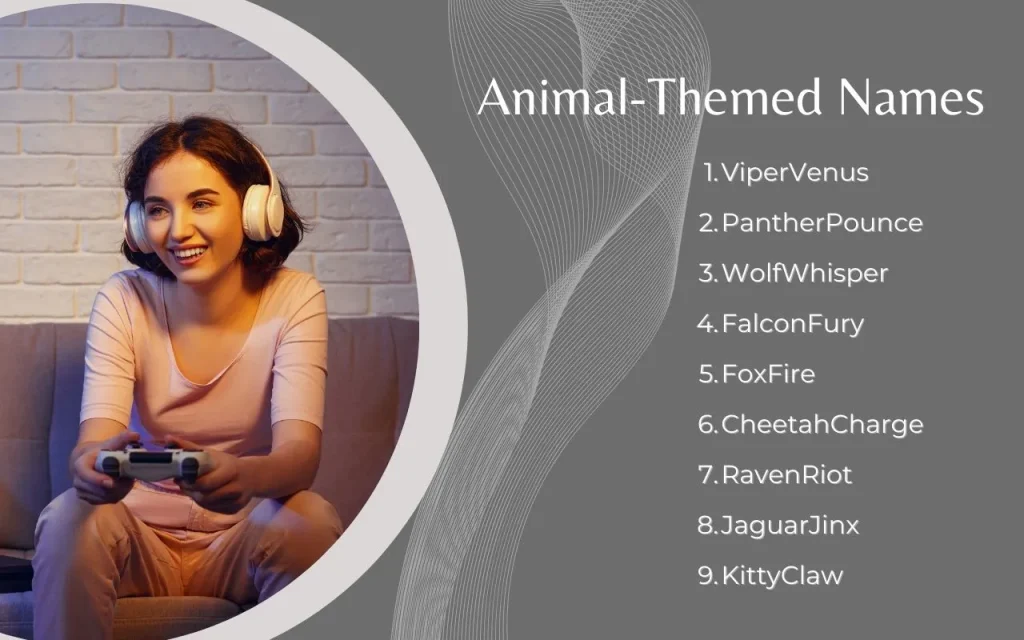 Animal-Themed Names

1. ViperVenus
2. PantherPounce
3. WolfWhisper
4. FalconFury
5. FoxFire
6. CheetahCharge
7. RavenRiot
8. JaguarJinx
9. KittyClaw